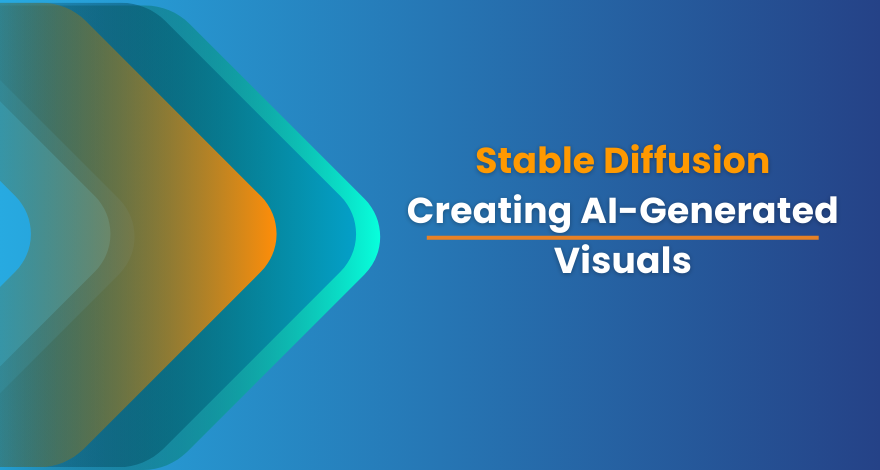 Stable Diffusion
Creating AI-Generated Visuals